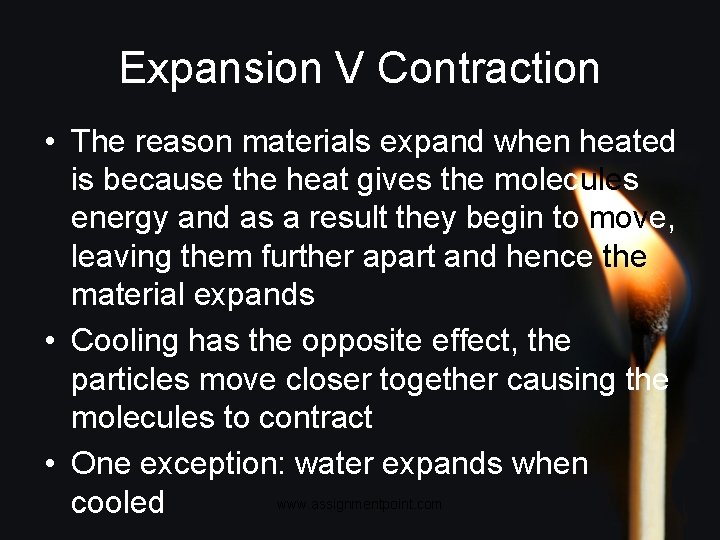 Expansion V Contraction

• The reason materials expand when heated is because the heat gives the molecules energy and as a result they begin to move, leaving them further apart and hence the material expands

• Cooling has the opposite effect, the particles move closer together causing the molecules to contract

• One exception: water expands when cooled

www.assignmentpoint.com